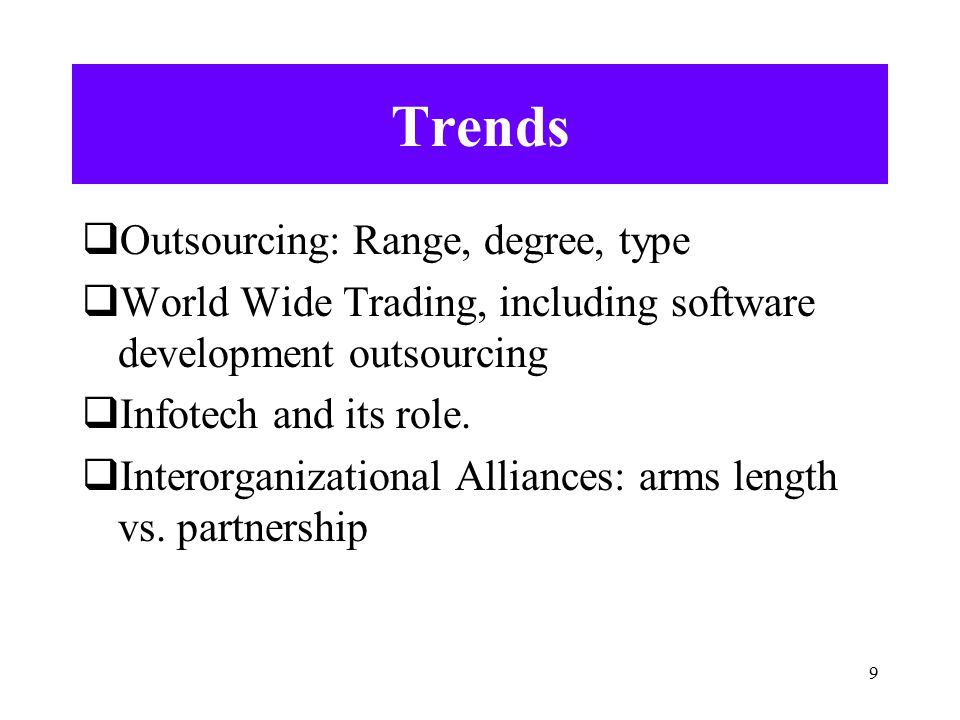 Trends

❑Outsourcing: Range, degree, type

❑World Wide Trading, including software development outsourcing

❑Infotech and its role.

❑Interorganizational Alliances: arms length vs. partnership

9